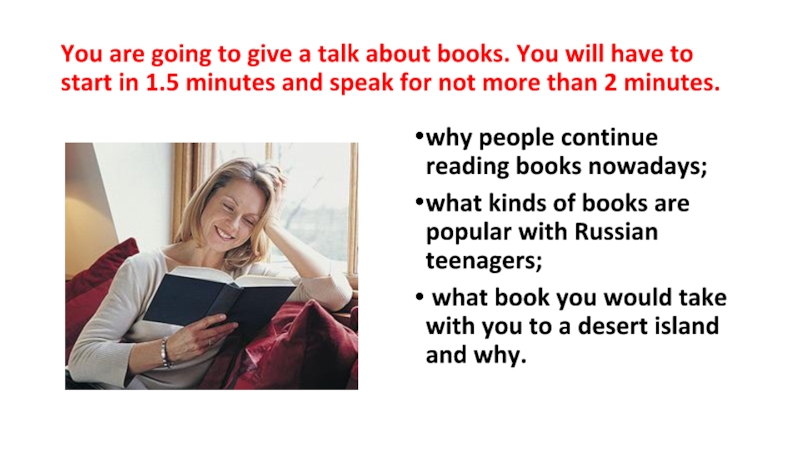 You are going to give a talk about books. You will have to start in 1.5 minutes and speak for not more than 2 minutes.

•why people continue reading books nowadays;

•what kinds of books are popular with Russian teenagers;

• what book you would take with you to a desert island and why.